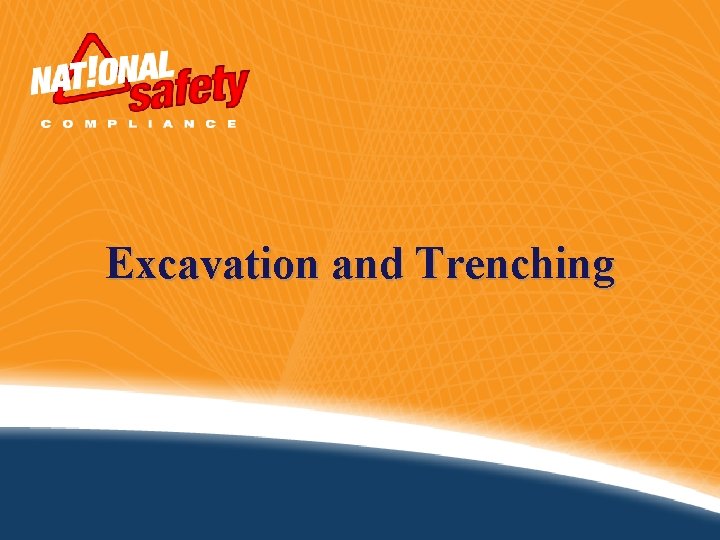 NAT!ONAL safety
COMPLIANCE

Excavation and Trenching